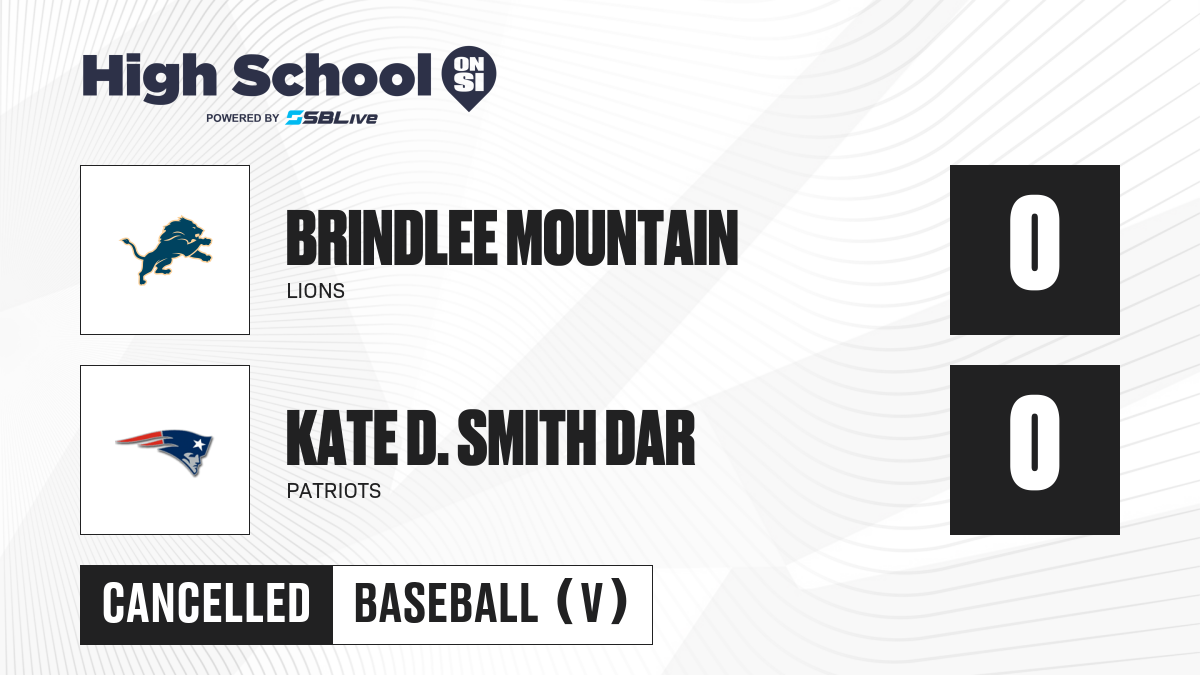 High School ON SI
POWERED BY SBLive

BRINDLEE MOUNTAIN
LIONS

0

KATE D. SMITH DAR
PATRIOTS

0

CANCELLED

BASEBALL (V)